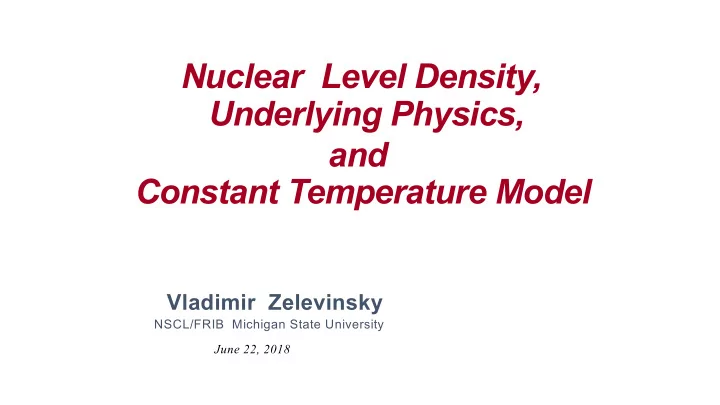 Nuclear Level Density,
Underlying Physics,
and
Constant Temperature Model

Vladimir Zelevinsky
NSCL/FRIB Michigan State University
June 22, 2018